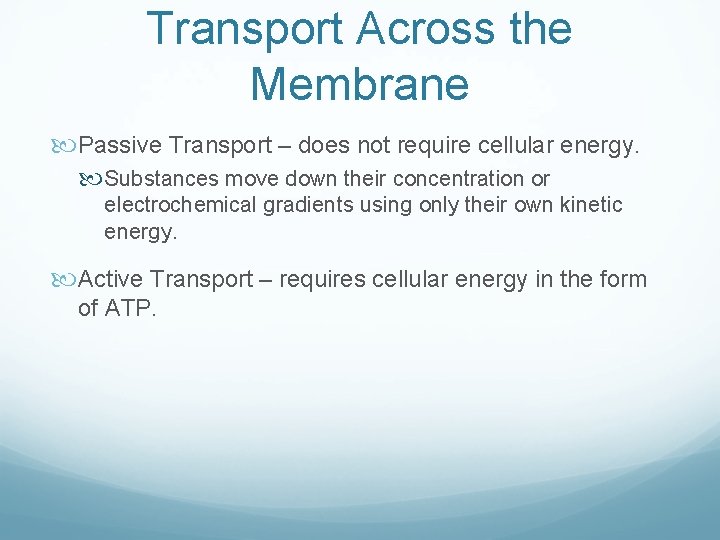 Transport Across the Membrane

Passive Transport – does not require cellular energy.

Substances move down their concentration or electrochemical gradients using only their own kinetic energy.

Active Transport – requires cellular energy in the form of ATP.